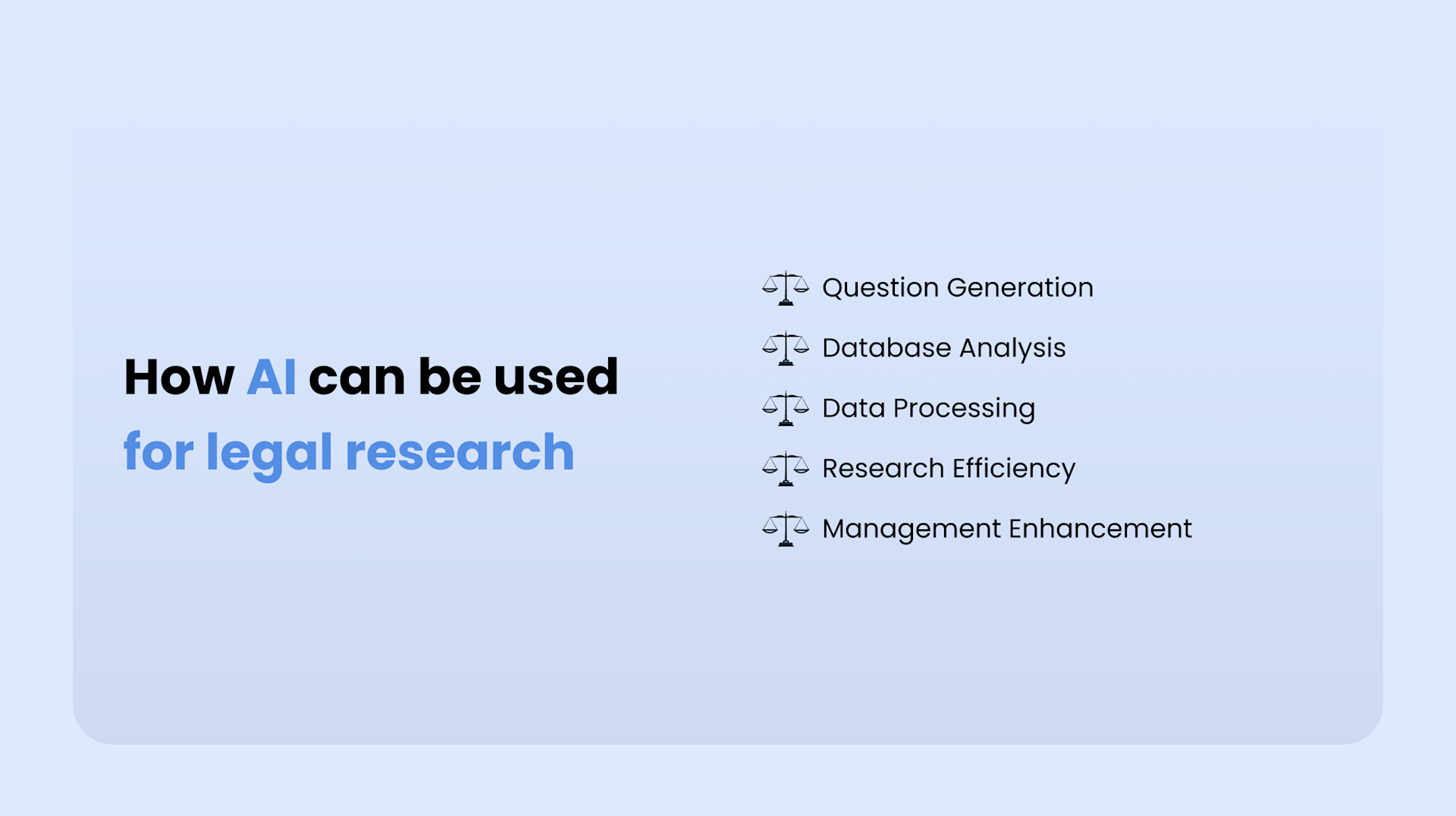 How AI can be used for legal research

Question Generation

Database Analysis

Data Processing

Research Efficiency

Management Enhancement